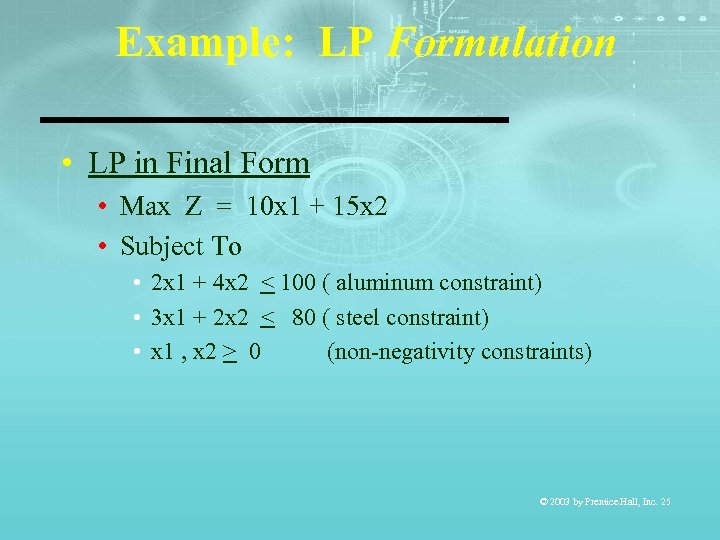 Example: LP Formulation

• LP in Final Form
• Max Z = 10x1 + 15x2
• Subject To
• 2x1 + 4x2 $\leq$ 100 ( aluminum constraint)
• 3x1 + 2x2 $\leq$ 80 ( steel constraint)
• x1 , x2 $\geq$ 0 (non-negativity constraints)

© 2003 by Prentice Hall, Inc. 25